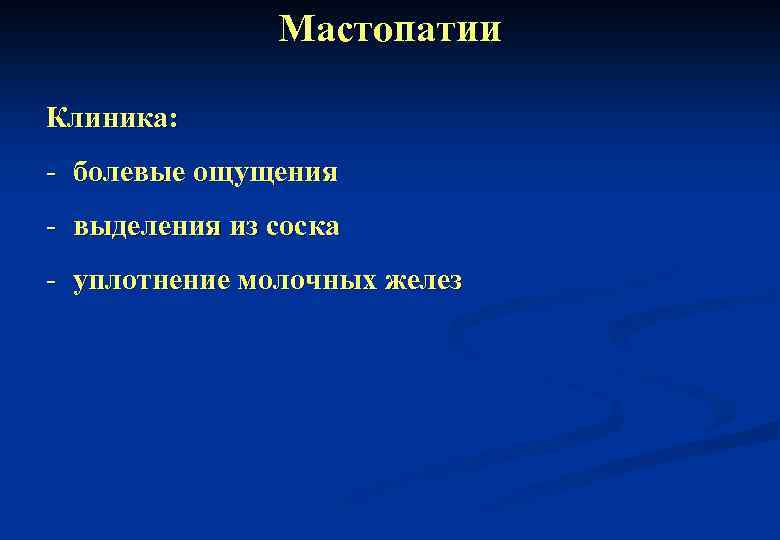 Мастопатии

Клиника:

- болевые ощущения

- выделения из соска

- уплотнение молочных желез